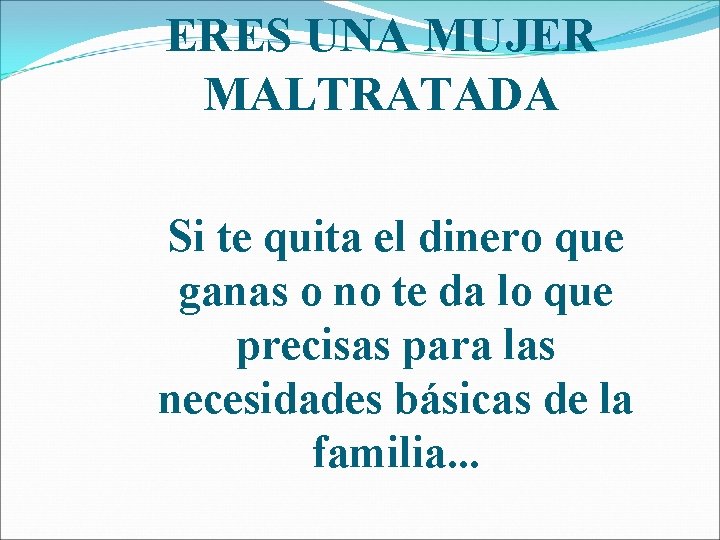 ERES UNA MUJER MALTRATADA

Si te quita el dinero que ganas o no te da lo que precisas para las necesidades básicas de la familia...